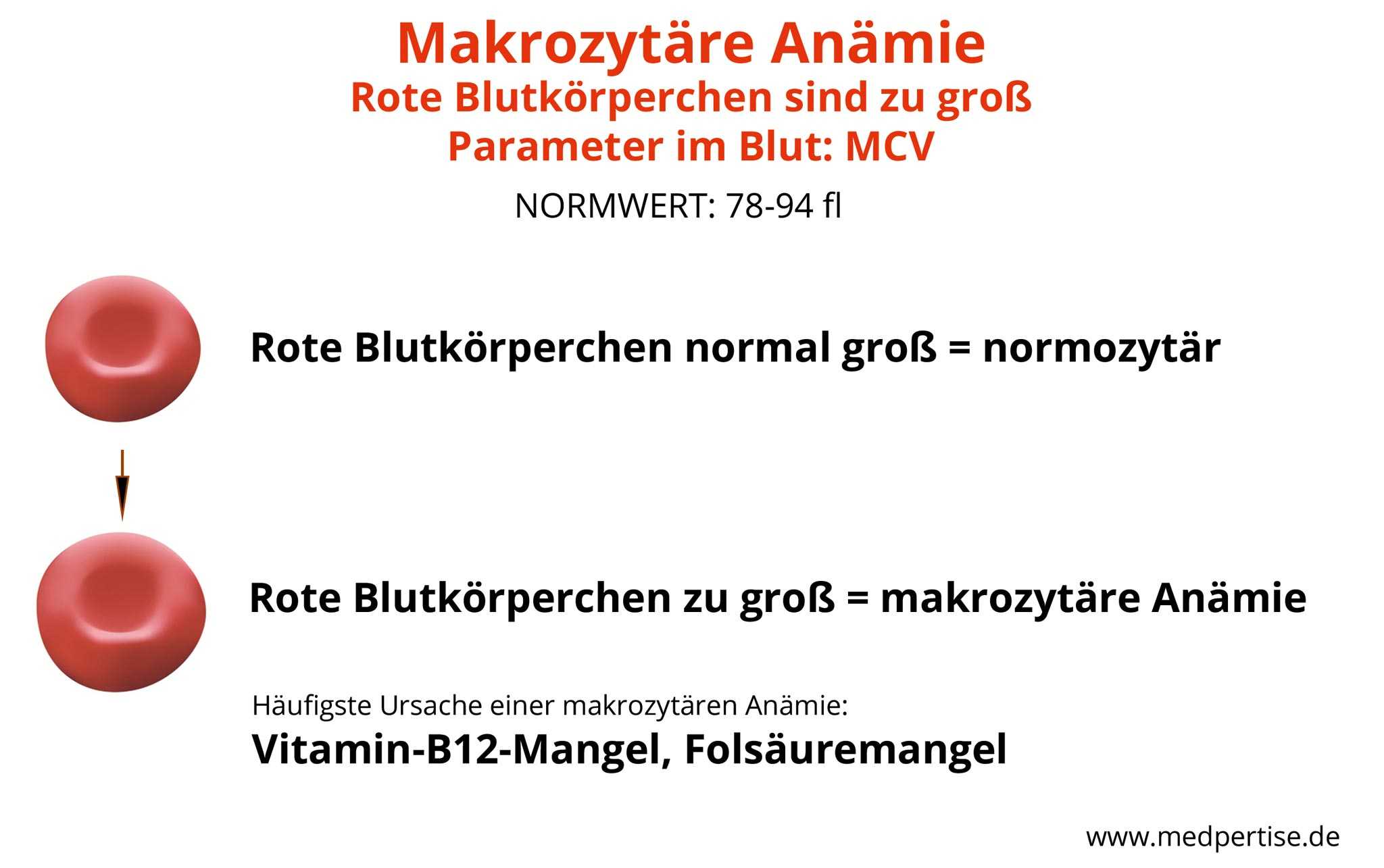 Makrozytäre Anämie
Rote Blutkörperchen sind zu groß
Parameter im Blut: MCV

NORMWERT: 78-94 fl

Rote Blutkörperchen normal groß = normozytär

Rote Blutkörperchen zu groß = makrozytäre Anämie

Häufigste Ursache einer makrozytären Anämie:
Vitamin-B12-Mangel, Folsäuremangel

www.medpertise.de